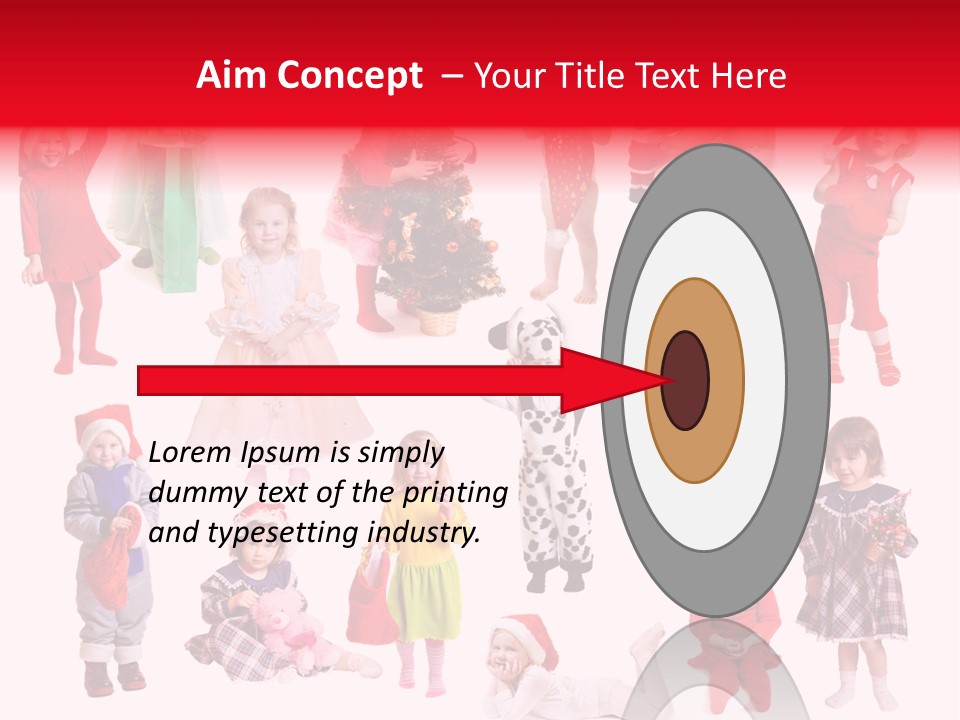 Aim Concept – Your Title Text Here

Lorem Ipsum is simply dummy text of the printing and typesetting industry.